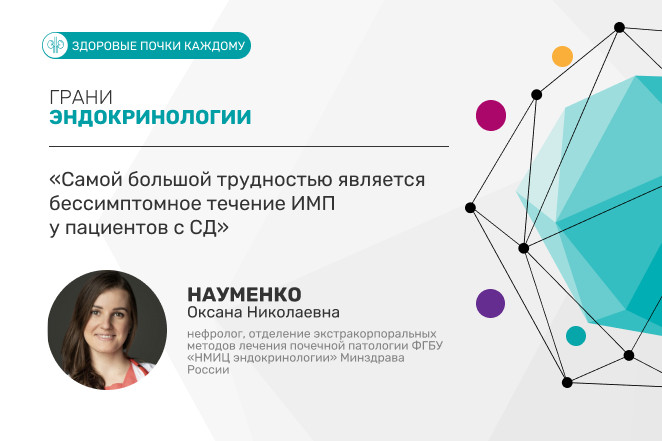 ЗДОРОВЫЕ ПОЧКИ КАЖДОМУ

ГРАНИ
ЭНДОКРИНОЛОГИИ

«Самой большой трудностью является бессимптомное течение ИМП у пациентов с СД»

НАУМЕНКО
Оксана Николаевна

нефролог, отделение экстракорпоральных методов лечения почечной патологии ФГБУ «НМИЦ эндокринологии» Минздрава России